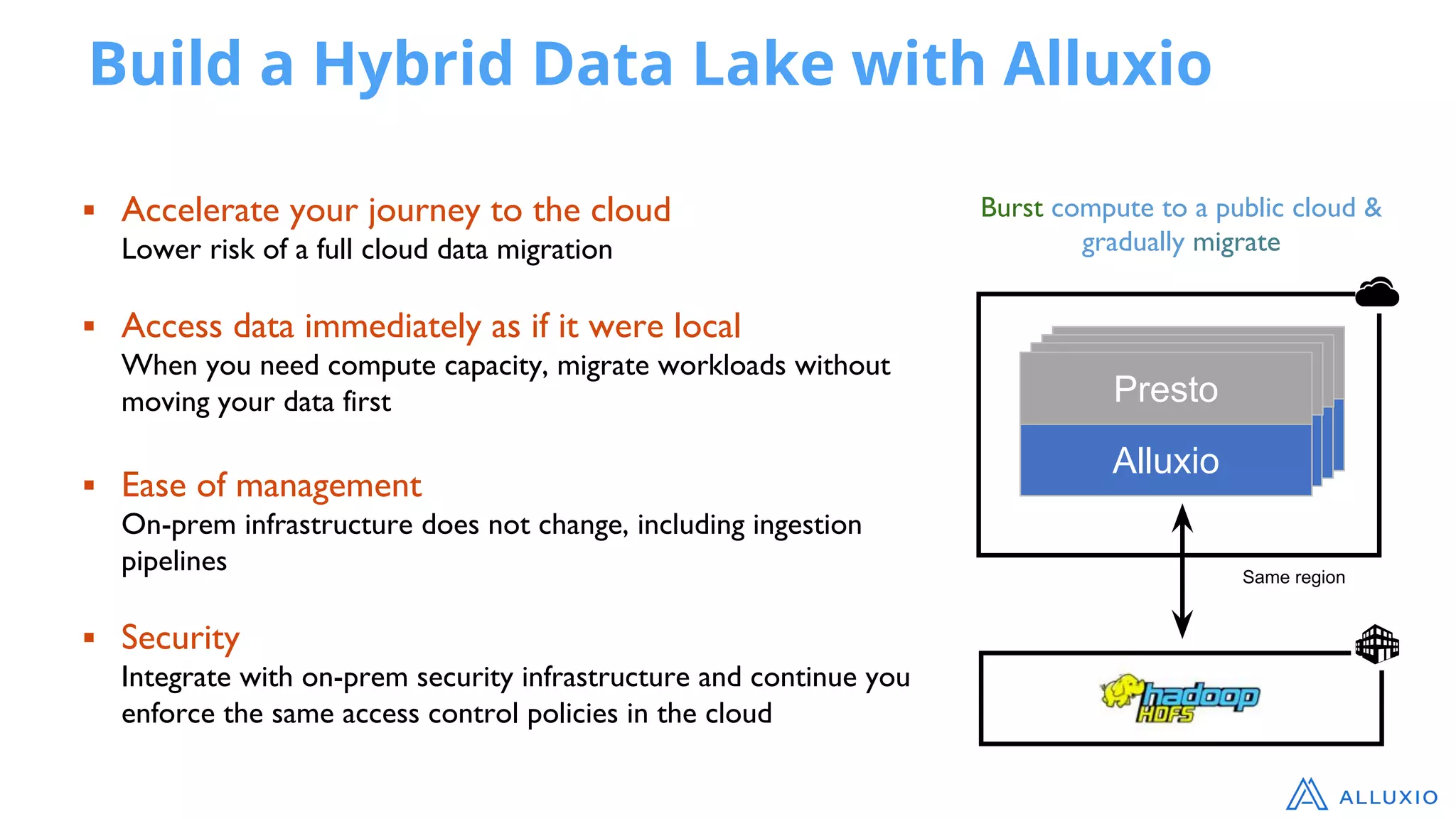 Build a Hybrid Data Lake with Alluxio

▪ Accelerate your journey to the cloud
Lower risk of a full cloud data migration

▪ Access data immediately as if it were local
When you need compute capacity, migrate workloads without moving your data first

▪ Ease of management
On-prem infrastructure does not change, including ingestion pipelines

▪ Security
Integrate with on-prem security infrastructure and continue you enforce the same access control policies in the cloud

Burst compute to a public cloud & gradually migrate

Presto
Alluxio

Same region

hadoop HDFS

ALLUXIO